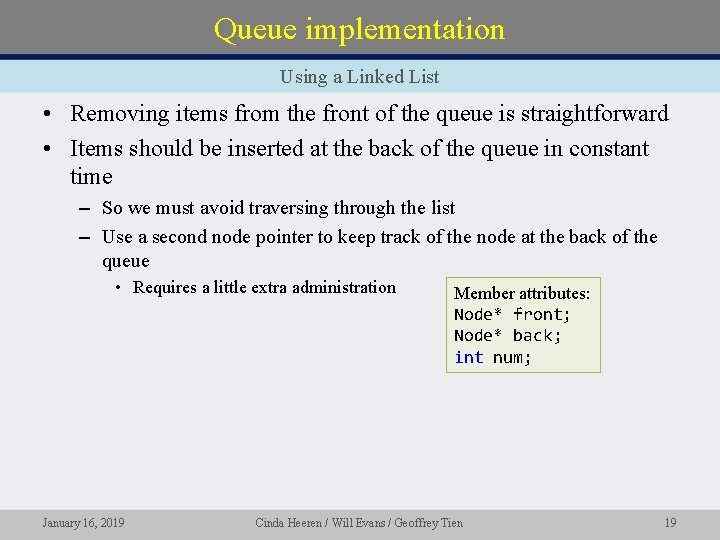 Queue implementation

Using a Linked List

• Removing items from the front of the queue is straightforward
• Items should be inserted at the back of the queue in constant time
– So we must avoid traversing through the list
– Use a second node pointer to keep track of the node at the back of the queue
• Requires a little extra administration

Member attributes:
Node* front;
Node* back;
int num;

January 16, 2019 Cinda Heeren / Will Evans / Geoffrey Tien 19